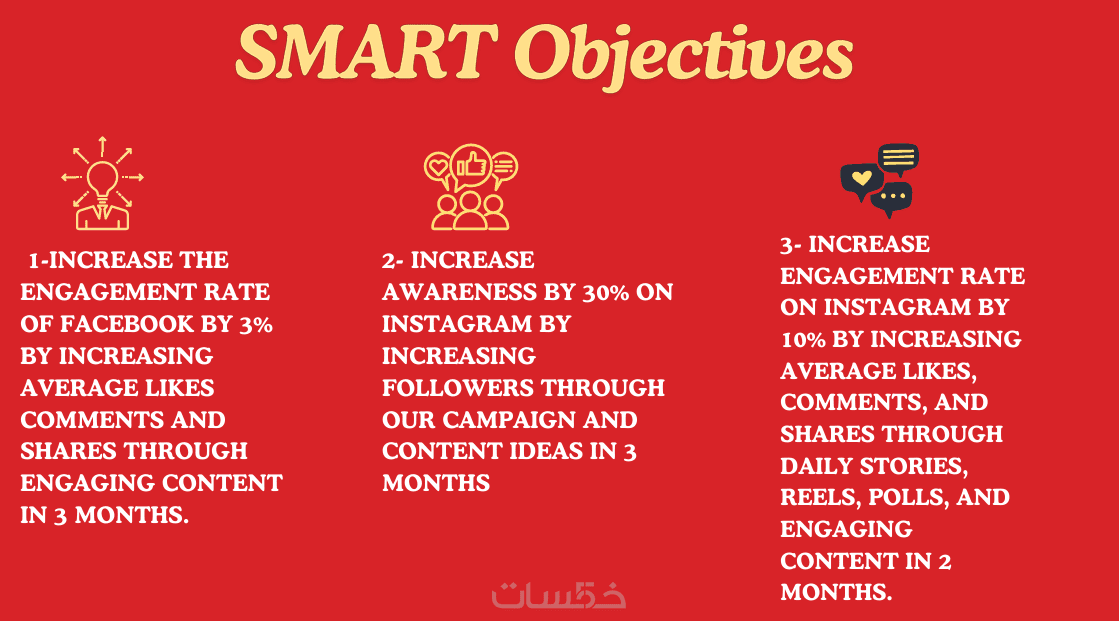 SMART Objectives

1-INCREASE THE ENGAGEMENT RATE OF FACEBOOK BY 3% BY INCREASING AVERAGE LIKES COMMENTS AND SHARES THROUGH ENGAGING CONTENT IN 3 MONTHS.

2- INCREASE AWARENESS BY 30% ON INSTAGRAM BY INCREASING FOLLOWERS THROUGH OUR CAMPAIGN AND CONTENT IDEAS IN 3 MONTHS

3- INCREASE ENGAGEMENT RATE ON INSTAGRAM BY 10% BY INCREASING AVERAGE LIKES, COMMENTS, AND SHARES THROUGH DAILY STORIES, REELS, POLLS, AND ENGAGING CONTENT IN 2 MONTHS.

خمسات